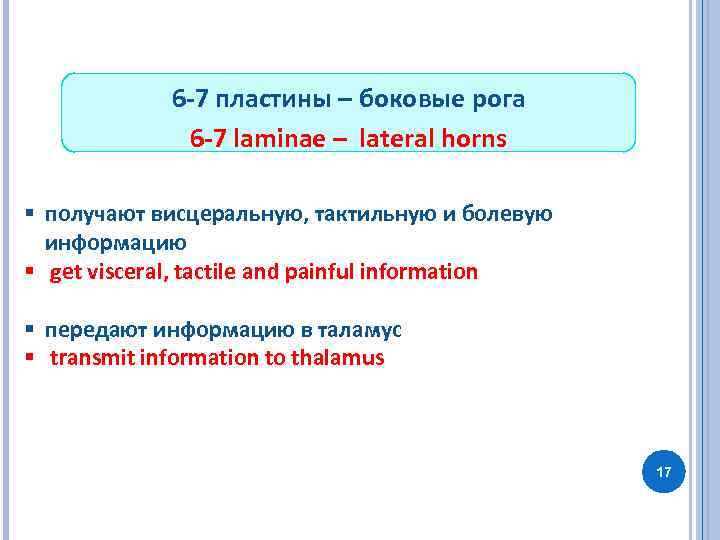 6-7 пластины – боковые рога

6-7 laminae – lateral horns

▪ получают висцеральную, тактильную и болевую информацию
▪ get visceral, tactile and painful information

▪ передают информацию в таламус
▪ transmit information to thalamus

17